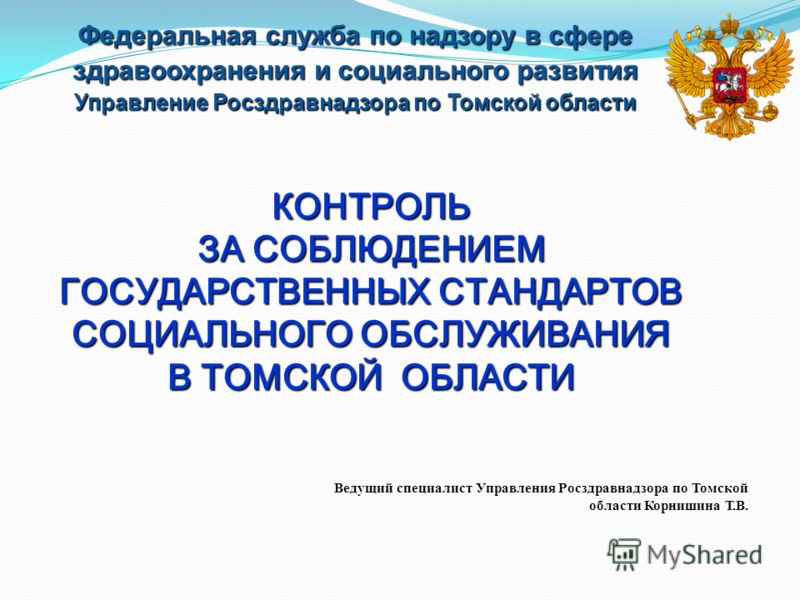 Федеральная служба по надзору в сфере здравоохранения и социального развития
Управление Росздравнадзора по Томской области

КОНТРОЛЬ ЗА СОБЛЮДЕНИЕМ ГОСУДАРСТВЕННЫХ СТАНДАРТОВ СОЦИАЛЬНОГО ОБСЛУЖИВАНИЯ В ТОМСКОЙ ОБЛАСТИ

Ведущий специалист Управления Росздравнадзора по Томской области Корнишина Т.В.

MyShared